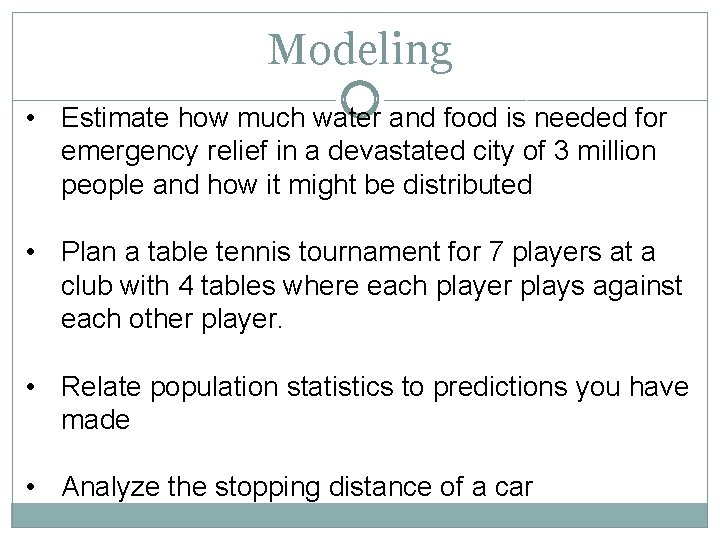 Modeling

• Estimate how much water and food is needed for emergency relief in a devastated city of 3 million people and how it might be distributed

• Plan a table tennis tournament for 7 players at a club with 4 tables where each player plays against each other player.

• Relate population statistics to predictions you have made

• Analyze the stopping distance of a car